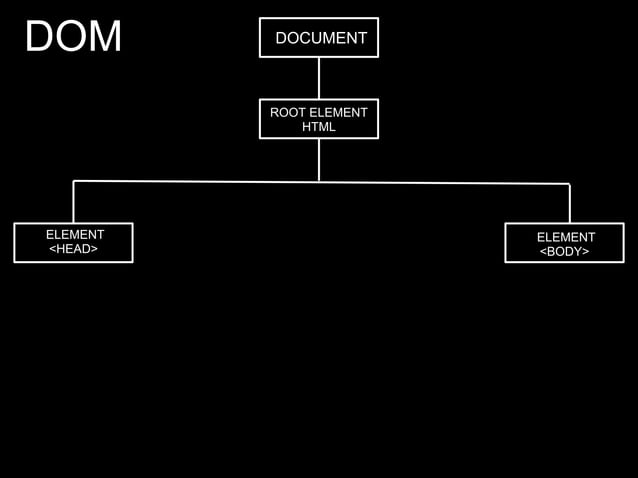 DOM

DOCUMENT

ROOT ELEMENT
HTML

ELEMENT
<HEAD>

ELEMENT
<BODY>